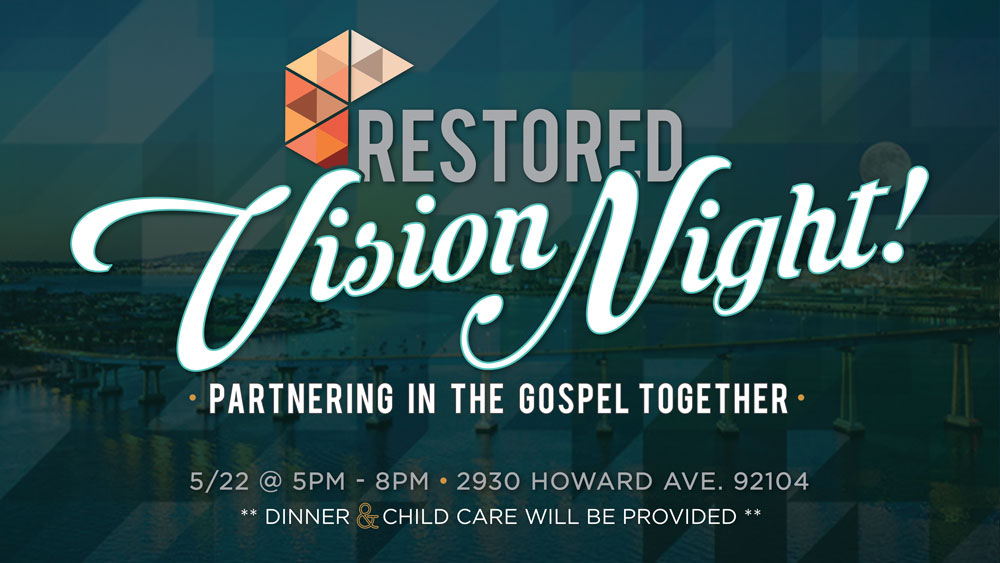 RESTORED

Vision Night!

• PARTNERING IN THE GOSPEL TOGETHER •

5/22 @ 5PM - 8PM • 2930 HOWARD AVE. 92104

** DINNER & CHILD CARE WILL BE PROVIDED **